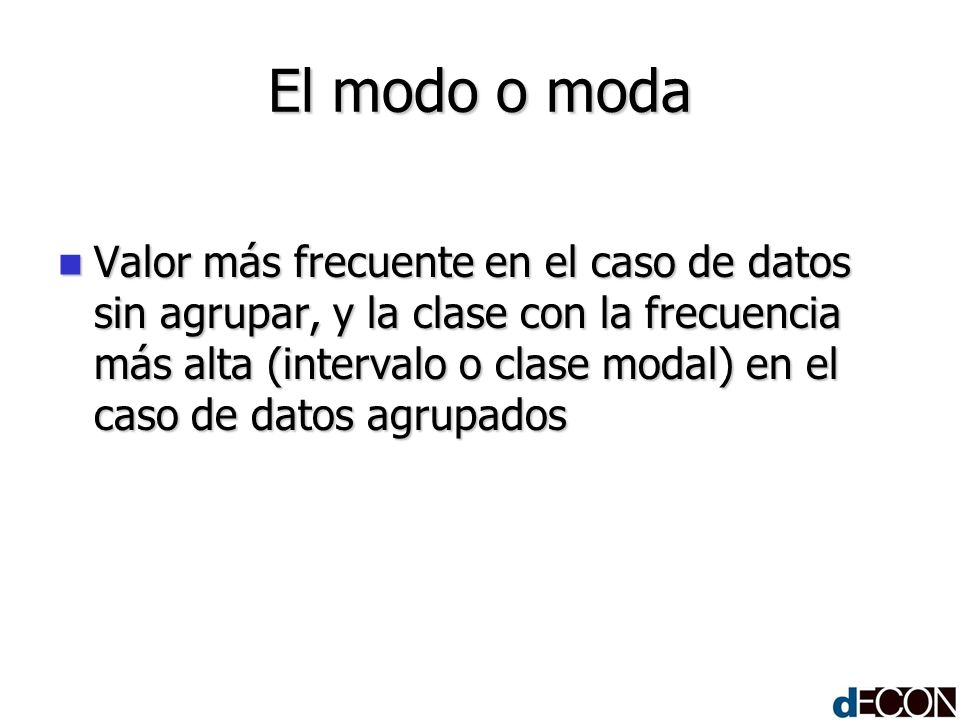 El modo o moda

Valor más frecuente en el caso de datos sin agrupar, y la clase con la frecuencia más alta (intervalo o clase modal) en el caso de datos agrupados

dECON